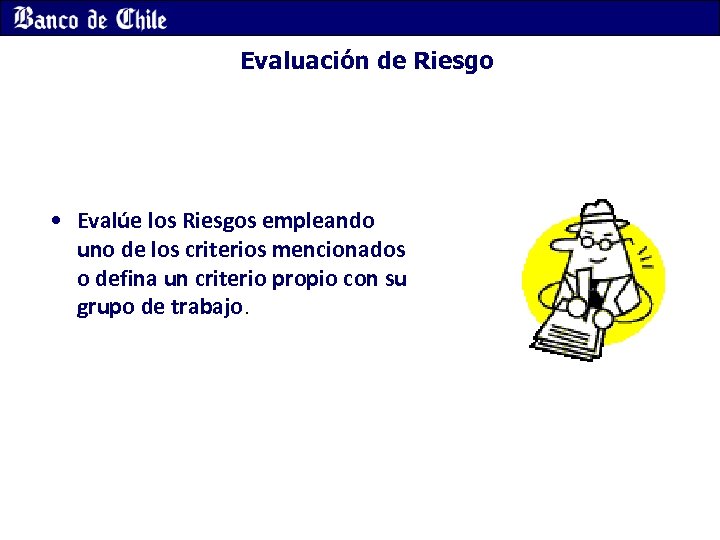 Banco de Chile

Evaluación de Riesgo

• Evalúe los Riesgos empleando uno de los criterios mencionados o defina un criterio propio con su grupo de trabajo.